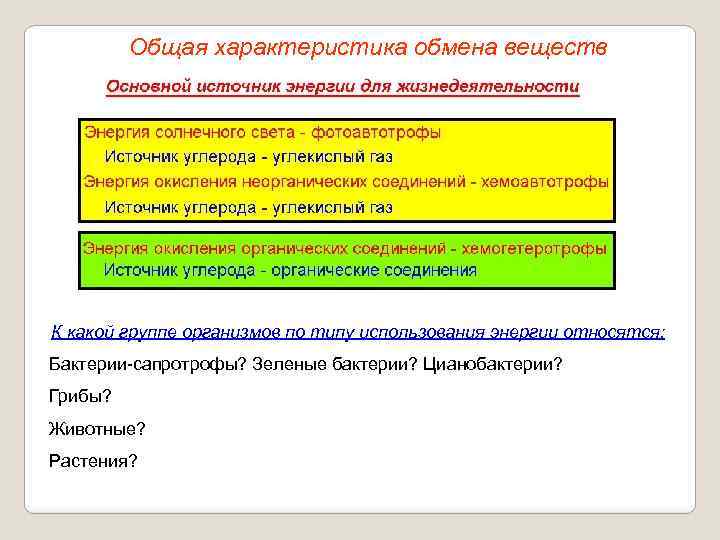 Общая характеристика обмена веществ

Основной источник энергии для жизнедеятельности

Энергия солнечного света - фотоавтотрофы
Источник углерода - углекислый газ
Энергия окисления неорганических соединений - хемоавтотрофы
Источник углерода - углекислый газ

Энергия окисления органических соединений - хемогетеротрофы
Источник углерода - органические соединения

К какой группе организмов по типу использования энергии относятся:

Бактерии-сапротрофы? Зеленые бактерии? Цианобактерии?

Грибы?

Животные?

Растения?